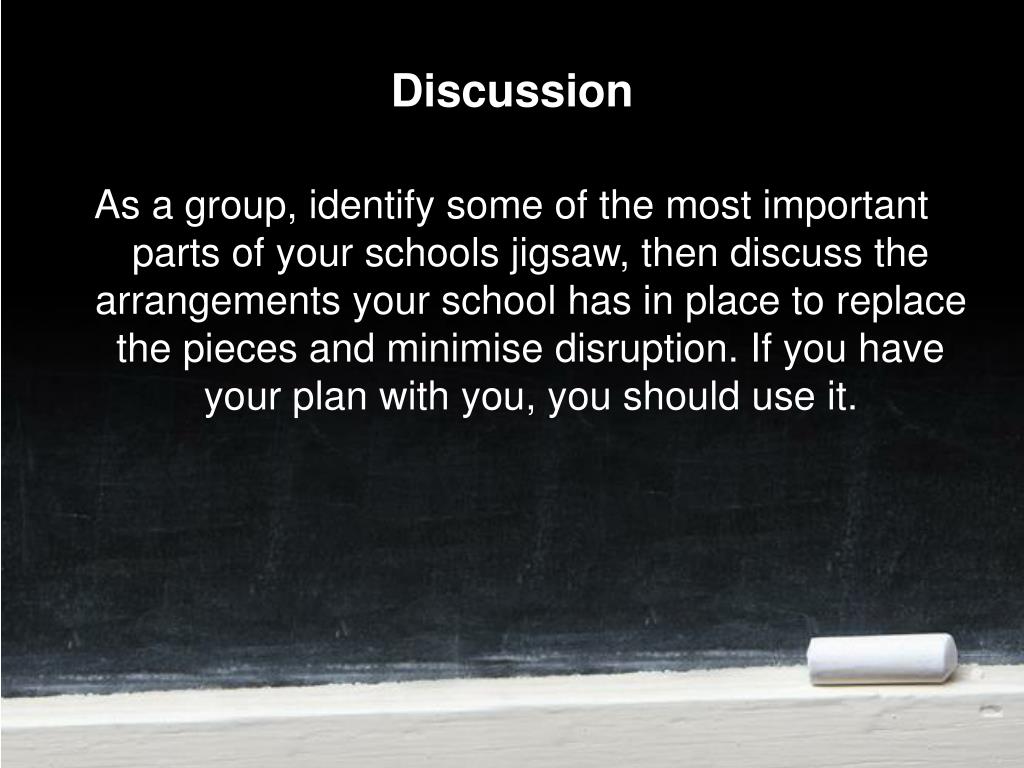 Discussion

As a group, identify some of the most important parts of your schools jigsaw, then discuss the arrangements your school has in place to replace the pieces and minimise disruption. If you have your plan with you, you should use it.